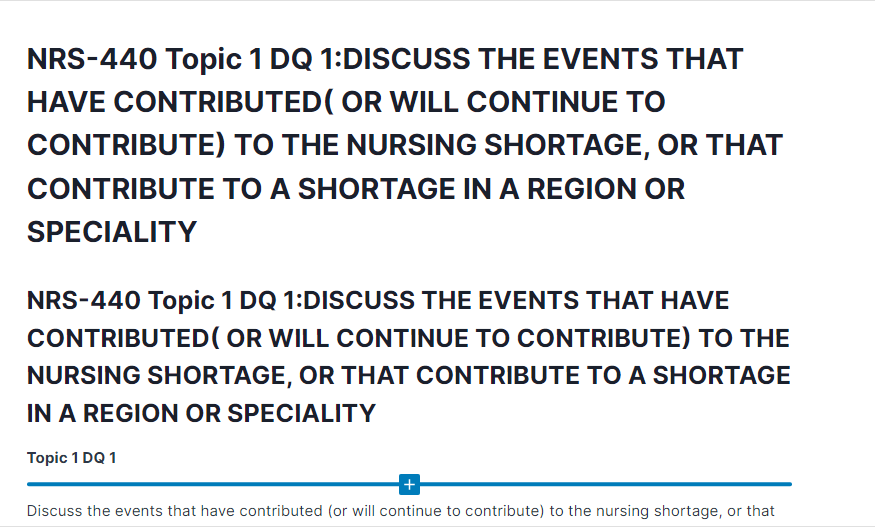 NRS-440 Topic 1 DQ 1:DISCUSS THE EVENTS THAT HAVE CONTRIBUTED( OR WILL CONTINUE TO CONTRIBUTE) TO THE NURSING SHORTAGE, OR THAT CONTRIBUTE TO A SHORTAGE IN A REGION OR SPECIALITY

NRS-440 Topic 1 DQ 1:DISCUSS THE EVENTS THAT HAVE CONTRIBUTED( OR WILL CONTINUE TO CONTRIBUTE) TO THE NURSING SHORTAGE, OR THAT CONTRIBUTE TO A SHORTAGE IN A REGION OR SPECIALITY

Topic 1 DQ 1

+

Discuss the events that have contributed (or will continue to contribute) to the nursing shortage, or that